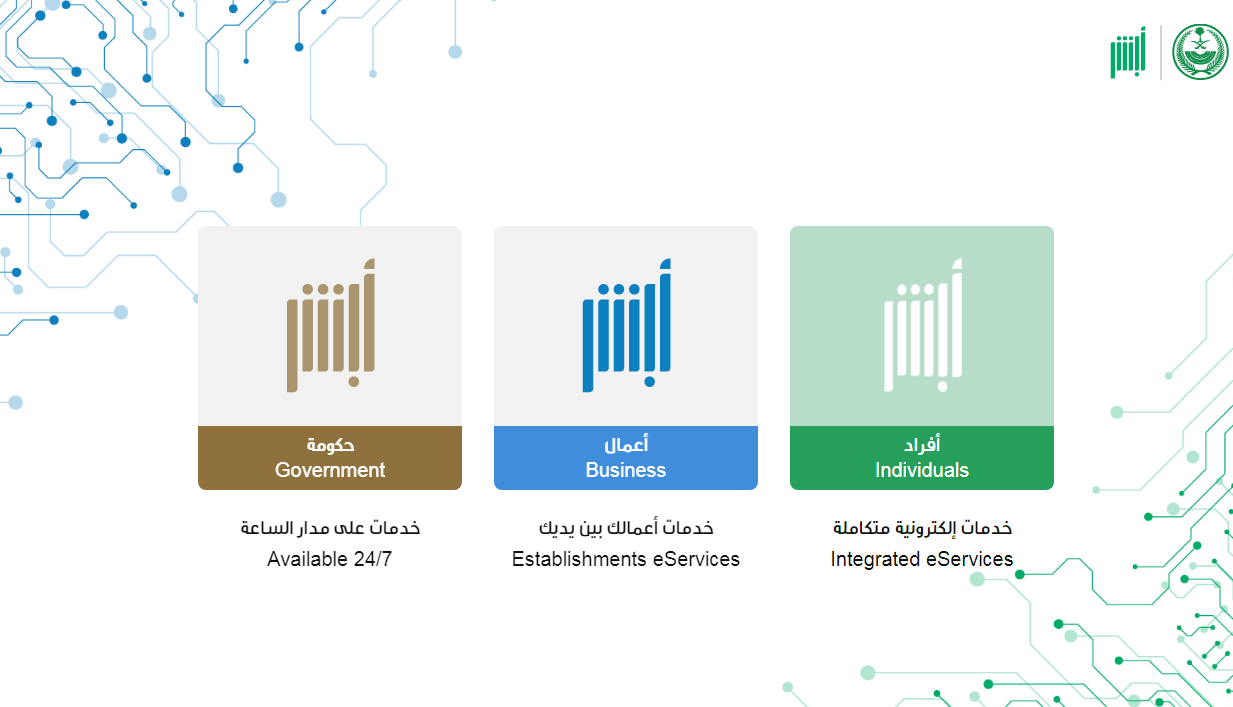 أبشر

أبشر

أفراد
Individuals

خدمات إلكترونية متكاملة
Integrated eServices

أبشر

أعمال
Business

خدمات أعمالك بين يديك
Establishments eServices

أبشر

حكومة
Government

خدمات على مدار الساعة
Available 24/7